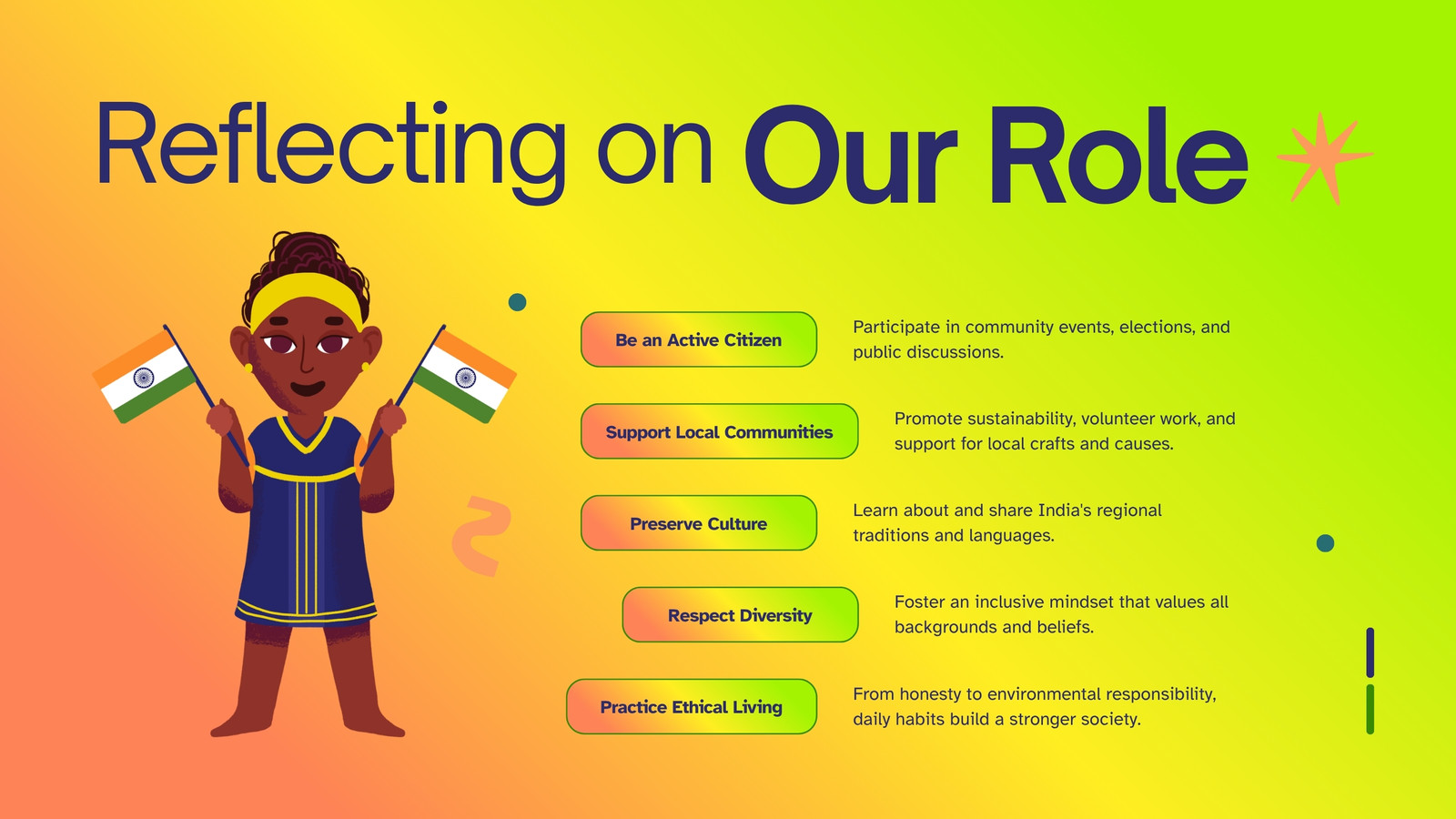 Reflecting on Our Role

Be an Active Citizen

Participate in community events, elections, and public discussions.

Support Local Communities

Promote sustainability, volunteer work, and support for local crafts and causes.

Preserve Culture

Learn about and share India's regional traditions and languages.

Respect Diversity

Foster an inclusive mindset that values all backgrounds and beliefs.

Practice Ethical Living

From honesty to environmental responsibility, daily habits build a stronger society.